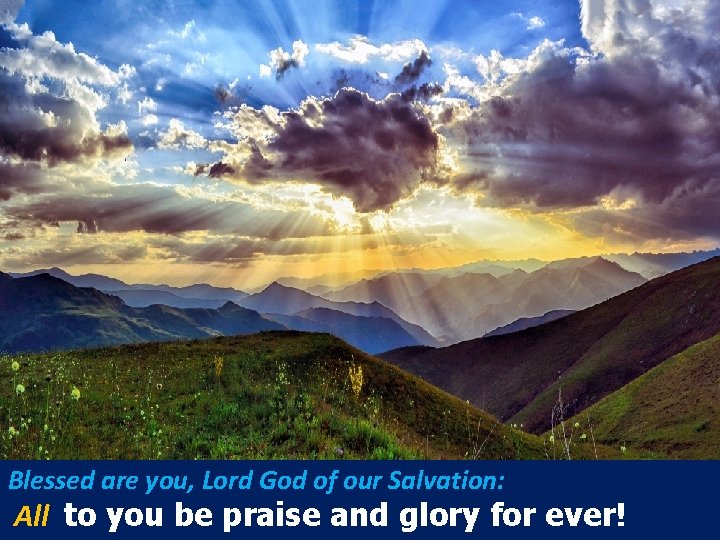 Blessed are you, Lord God of our Salvation:
All to you be praise and glory for ever!